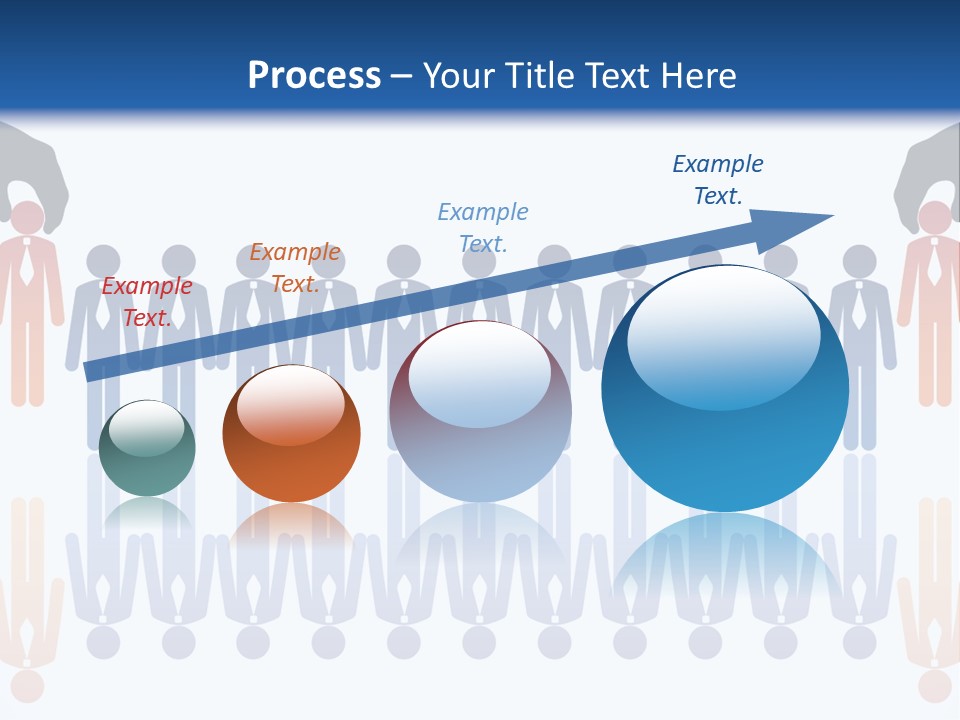 Process – Your Title Text Here

Example Text.

Example Text.

Example Text.

Example Text.